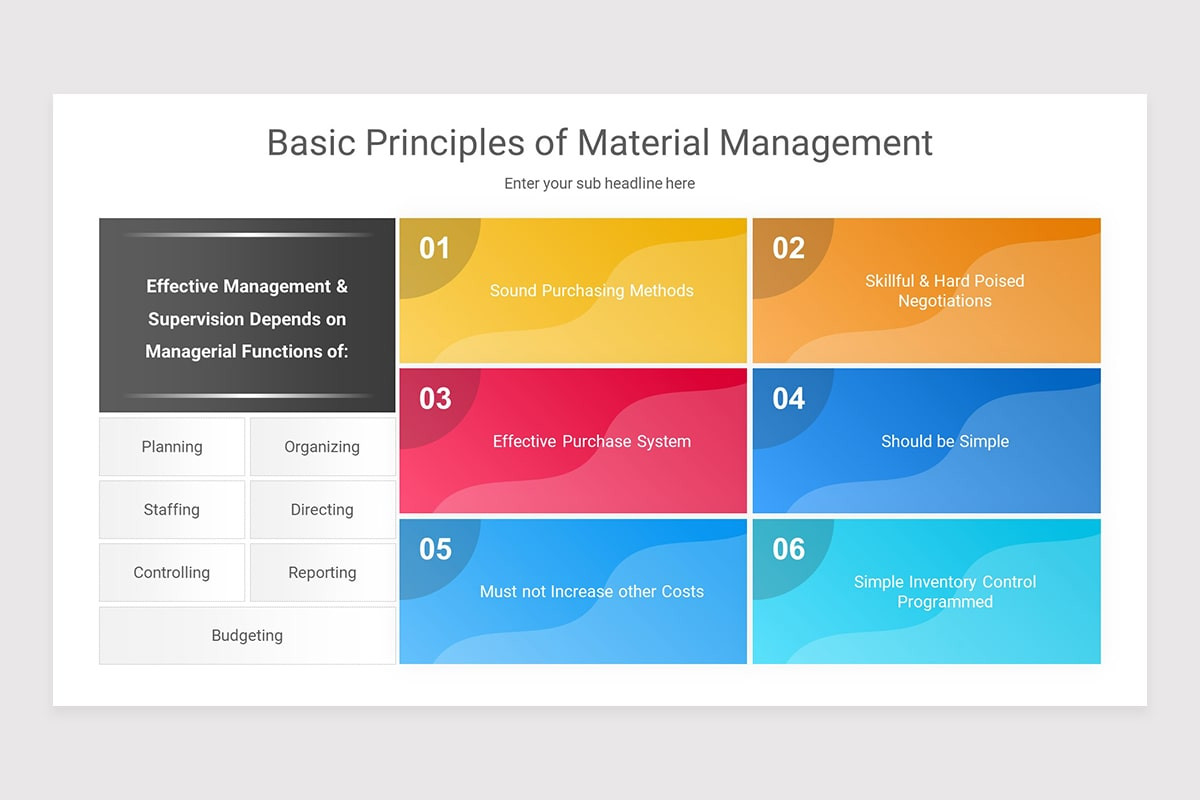 Basic Principles of Material Management

Enter your sub headline here

Effective Management & Supervision Depends on Managerial Functions of:

Planning

Organizing

Staffing

Directing

Controlling

Reporting

Budgeting

01

Sound Purchasing Methods

02

Skillful & Hard Poised Negotiations

03

Effective Purchase System

04

Should be Simple

05

Must not Increase other Costs

06

Simple Inventory Control Programmed